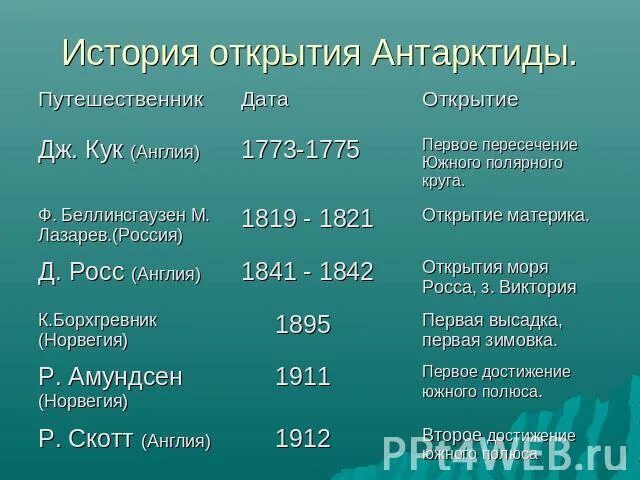 История открытия Антарктиды.

| Путешественник | Дата | Открытие |
|---|---|---|
| Дж. Кук (Англия) | 1773-1775 | Первое пересечение Южного полярного круга. |
| Ф. Беллинсгаузен М. Лазарев.(Россия) | 1819 - 1821 | Открытие материка. |
| Д. Росс (Англия) | 1841 - 1842 | Открытия моря Росса, з. Виктория |
| К.Борхгревник (Норвегия) | 1895 | Первая высадка, первая зимовка. |
| Р. Амундсен (Норвегия) | 1911 | Первое достижение южного полюса. |
| Р. Скотт (Англия) | 1912 | Второе достижение южного полюса |

PPt4WEB.ru